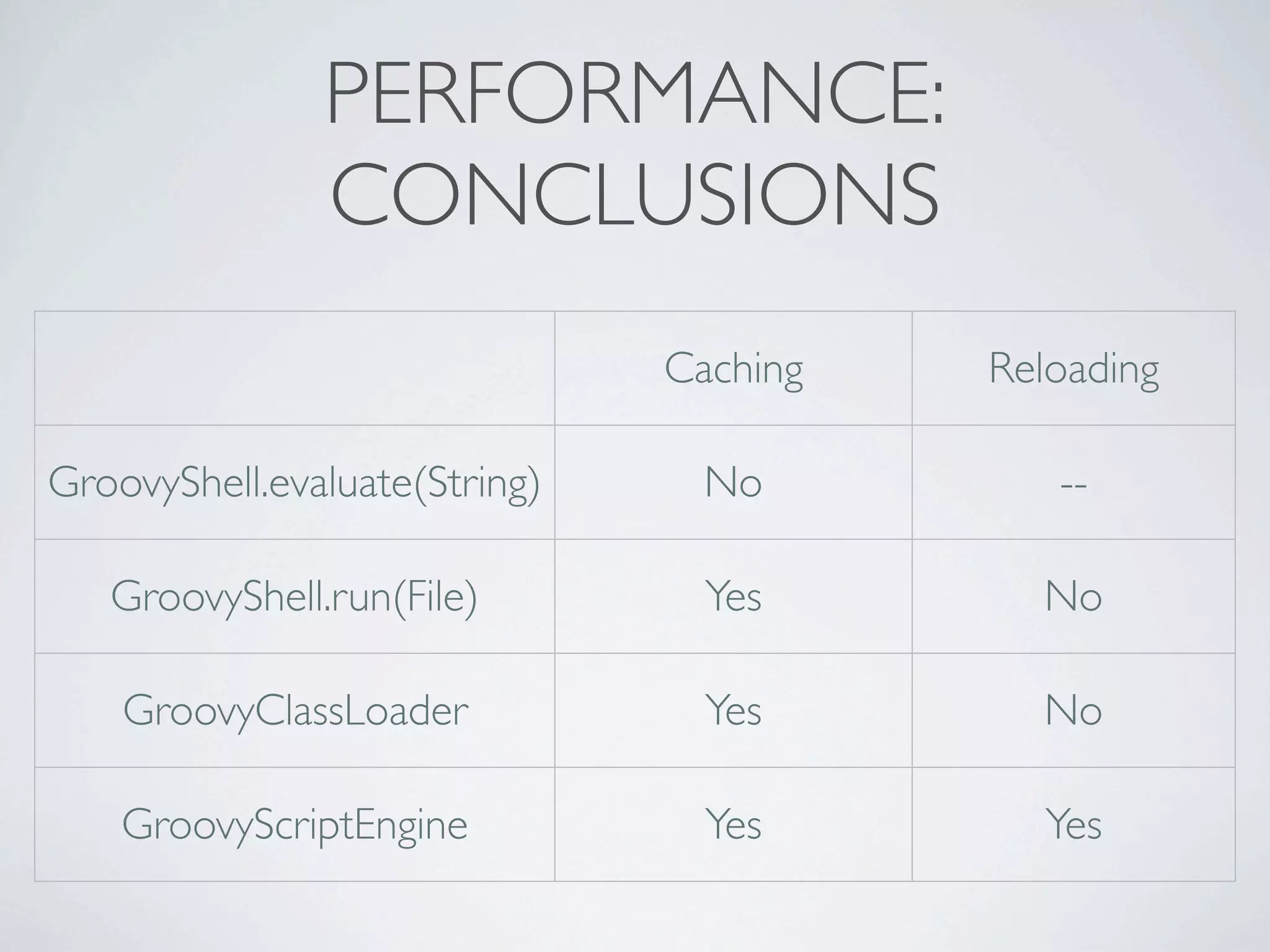 PERFORMANCE: CONCLUSIONS

| | Caching | Reloading |
|---|---|---|
| GroovyShell.evaluate(String) | No | -- |
| GroovyShell.run(File) | Yes | No |
| GroovyClassLoader | Yes | No |
| GroovyScriptEngine | Yes | Yes |